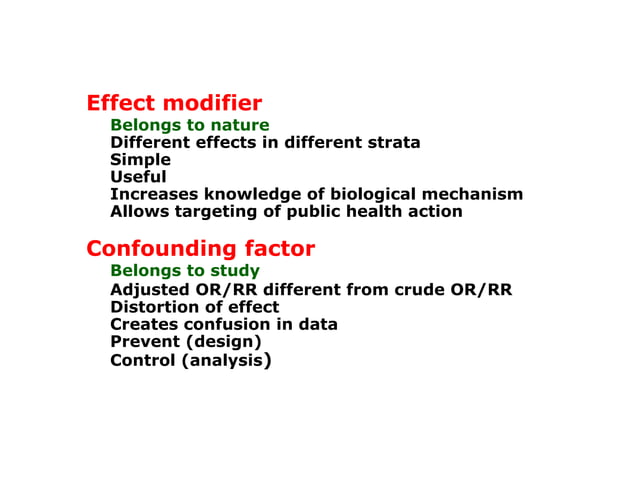 Effect modifier

Belongs to nature
Different effects in different strata
Simple
Useful
Increases knowledge of biological mechanism
Allows targeting of public health action

Confounding factor

Belongs to study
Adjusted OR/RR different from crude OR/RR
Distortion of effect
Creates confusion in data
Prevent (design)
Control (analysis)